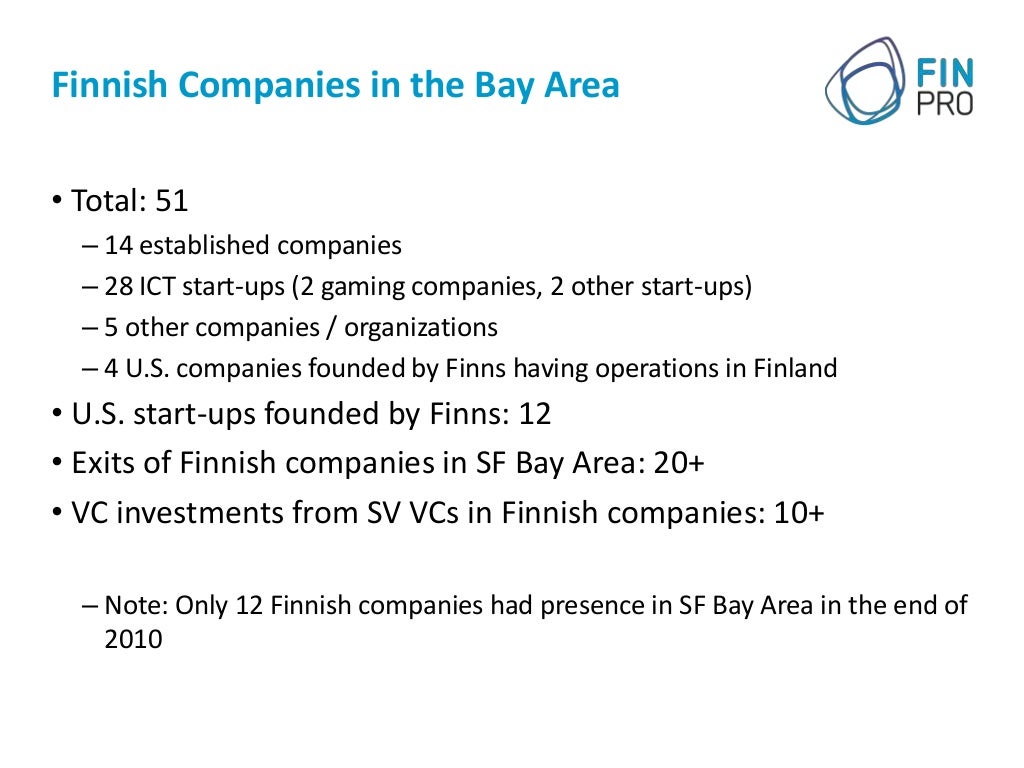 Finnish Companies in the Bay Area

FIN
PRO

• Total: 51
– 14 established companies
– 28 ICT start-ups (2 gaming companies, 2 other start-ups)
– 5 other companies / organizations
– 4 U.S. companies founded by Finns having operations in Finland
• U.S. start-ups founded by Finns: 12
• Exits of Finnish companies in SF Bay Area: 20+
• VC investments from SV VCs in Finnish companies: 10+

– Note: Only 12 Finnish companies had presence in SF Bay Area in the end of 2010